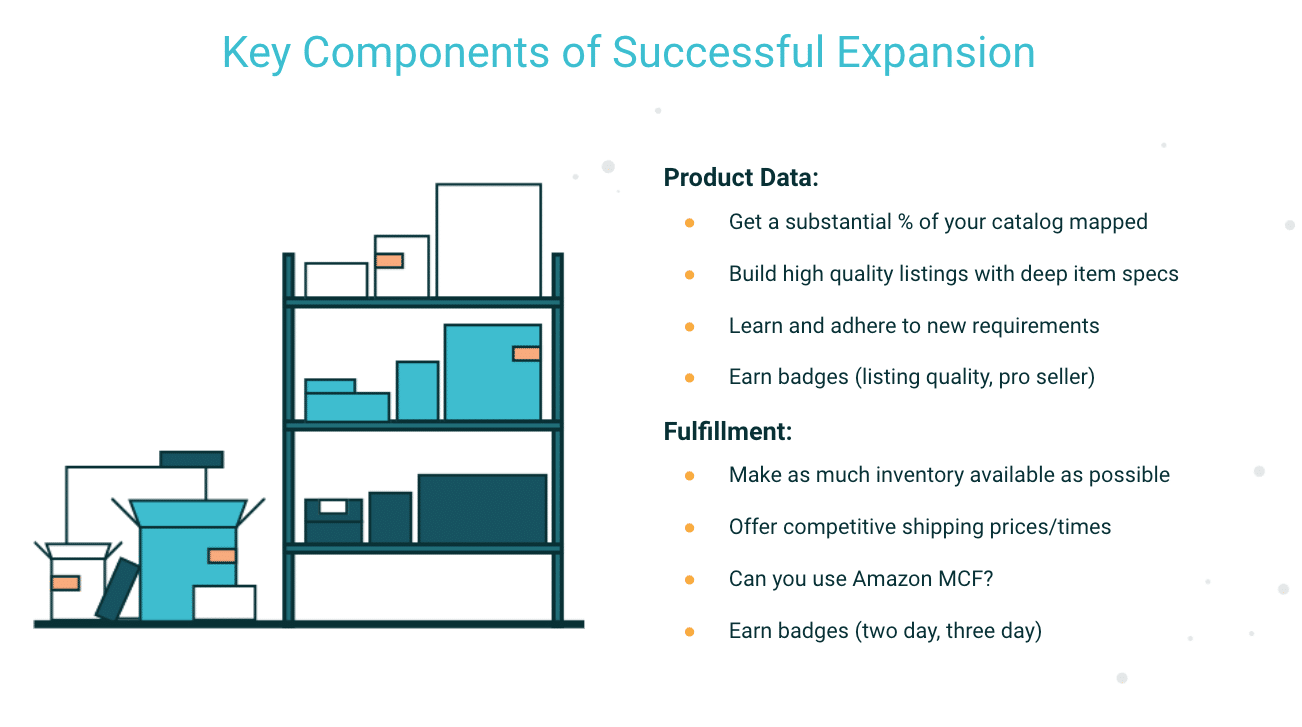 Key Components of Successful Expansion

Product Data:

- Get a substantial % of your catalog mapped
- Build high quality listings with deep item specs
- Learn and adhere to new requirements
- Earn badges (listing quality, pro seller)

Fulfillment:

- Make as much inventory available as possible
- Offer competitive shipping prices/times
- Can you use Amazon MCF?
- Earn badges (two day, three day)